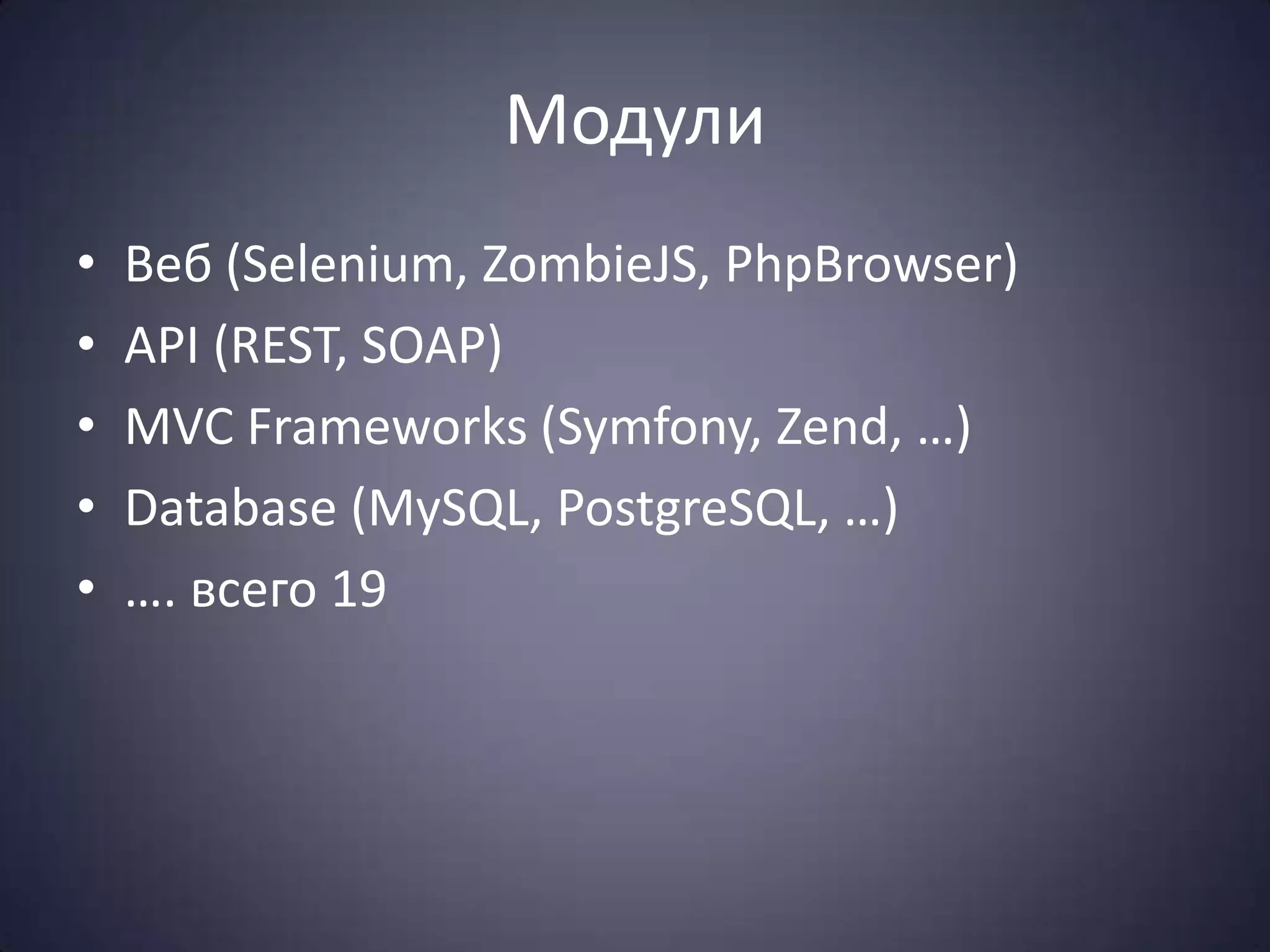 Модули

• Веб (Selenium, ZombieJS, PhpBrowser)
• API (REST, SOAP)
• MVC Frameworks (Symfony, Zend, …)
• Database (MySQL, PostgreSQL, …)
• …. всего 19